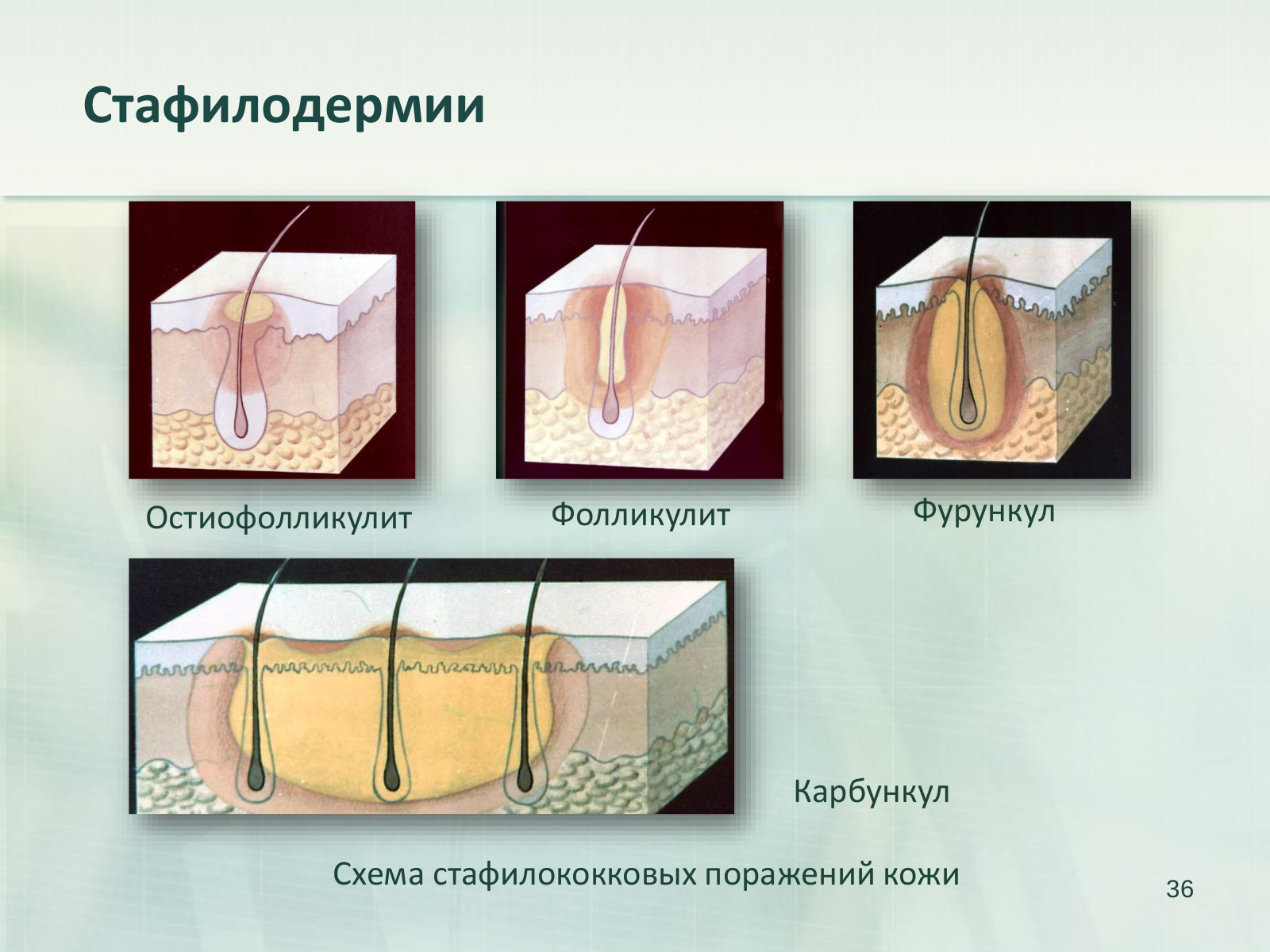 Стафилодермии

Остиофолликулит

Фолликулит

Фурункул

Карбункул

Схема стафилококковых поражений кожи

36